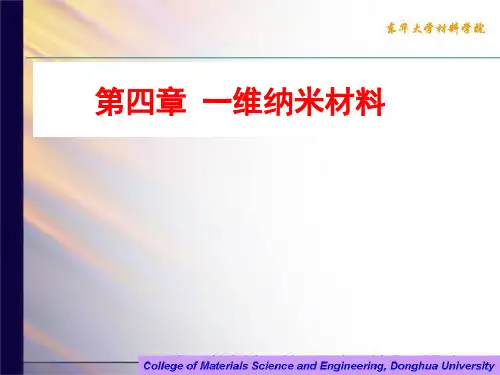 东华大学材料学院

第四章 一维纳米材料

College of Materials Science and Engineering, Donghua University